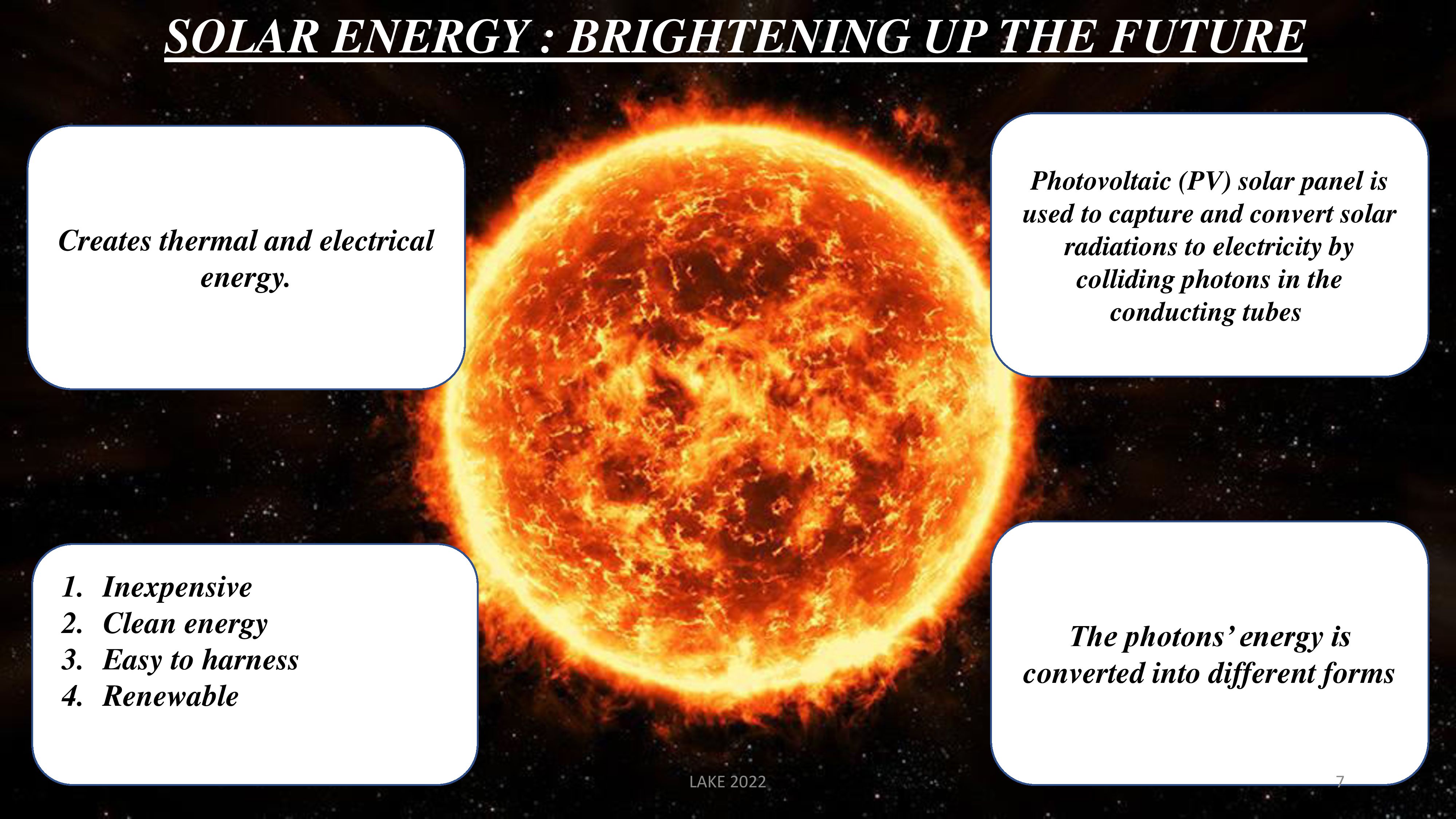 SOLAR ENERGY : BRIGHTENING UP THE FUTURE

Creates thermal and electrical energy.

Photovoltaic (PV) solar panel is used to capture and convert solar radiations to electricity by colliding photons in the conducting tubes

1. Inexpensive
2. Clean energy
3. Easy to harness
4. Renewable

The photons' energy is converted into different forms

LAKE 2022

7